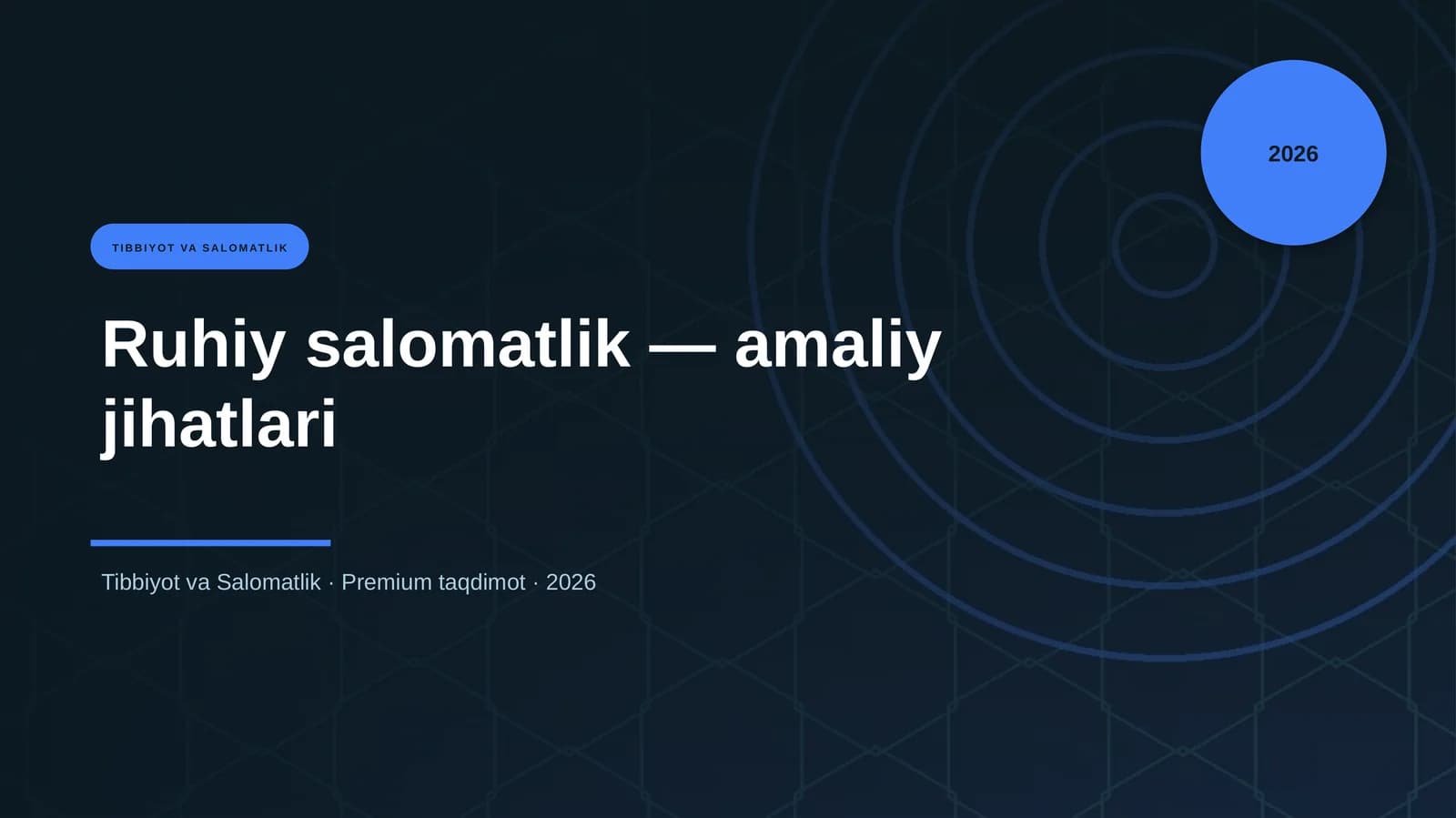 2026

TIBBIYOT VA SALOMATLIK

Ruhiy salomatlik — amaliy jihatlari

Tibbiyot va Salomatlik · Premium taqdimot · 2026